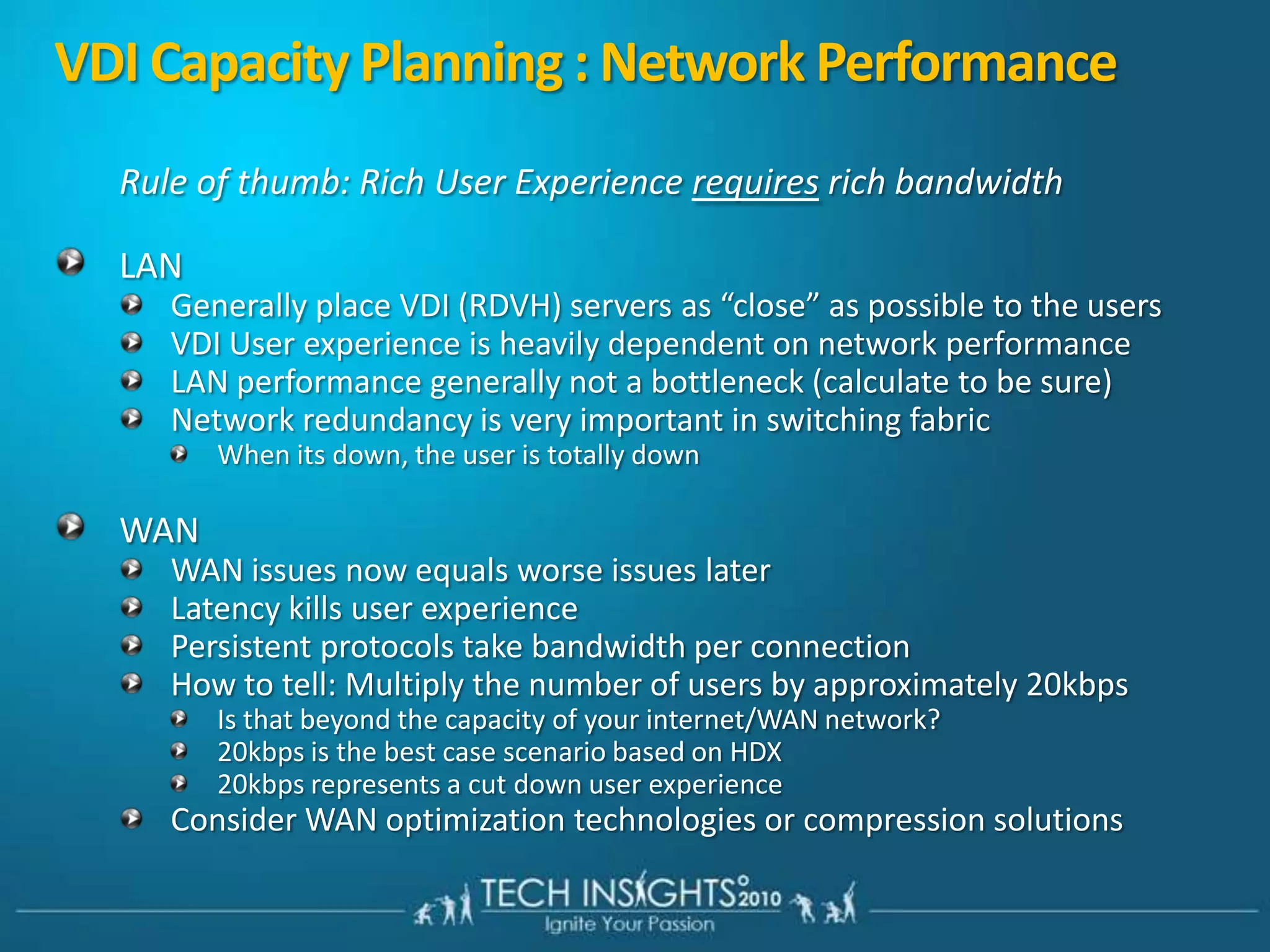 VDI Capacity Planning : Network Performance

Rule of thumb: Rich User Experience requires rich bandwidth

LAN
Generally place VDI (RDVH) servers as “close” as possible to the users
VDI User experience is heavily dependent on network performance
LAN performance generally not a bottleneck (calculate to be sure)
Network redundancy is very important in switching fabric
When its down, the user is totally down

WAN
WAN issues now equals worse issues later
Latency kills user experience
Persistent protocols take bandwidth per connection
How to tell: Multiply the number of users by approximately 20kbps
Is that beyond the capacity of your internet/WAN network?
20kbps is the best case scenario based on HDX
20kbps represents a cut down user experience
Consider WAN optimization technologies or compression solutions

TECH INSIGHTS 2010
Ignite Your Passion